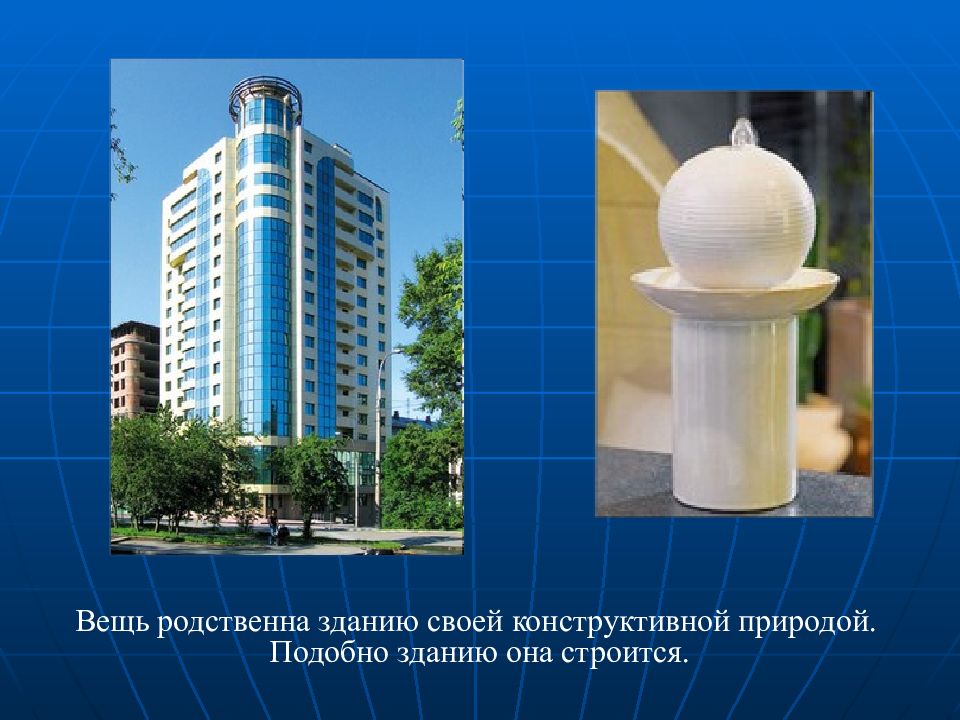 Вещь родственна зданию своей конструктивной природой. Подобно зданию она строится.